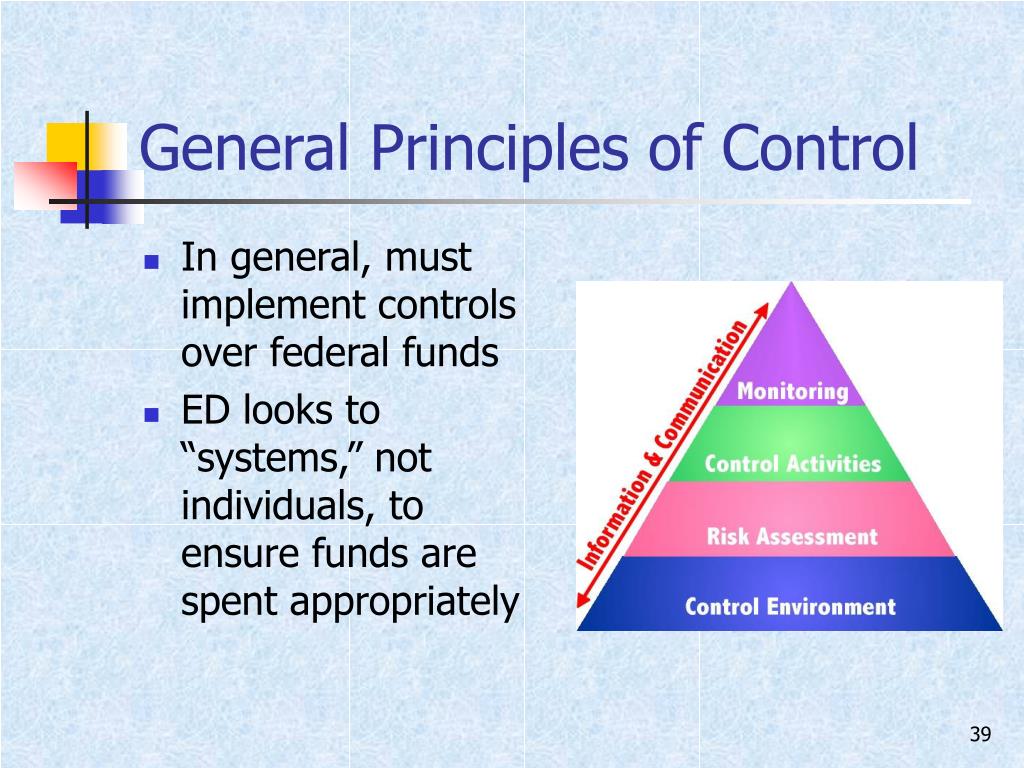 General Principles of Control

- In general, must implement controls over federal funds
- ED looks to “systems,” not individuals, to ensure funds are spent appropriately

Information & Communication

Monitoring

Control Activities

Risk Assessment

Control Environment

39